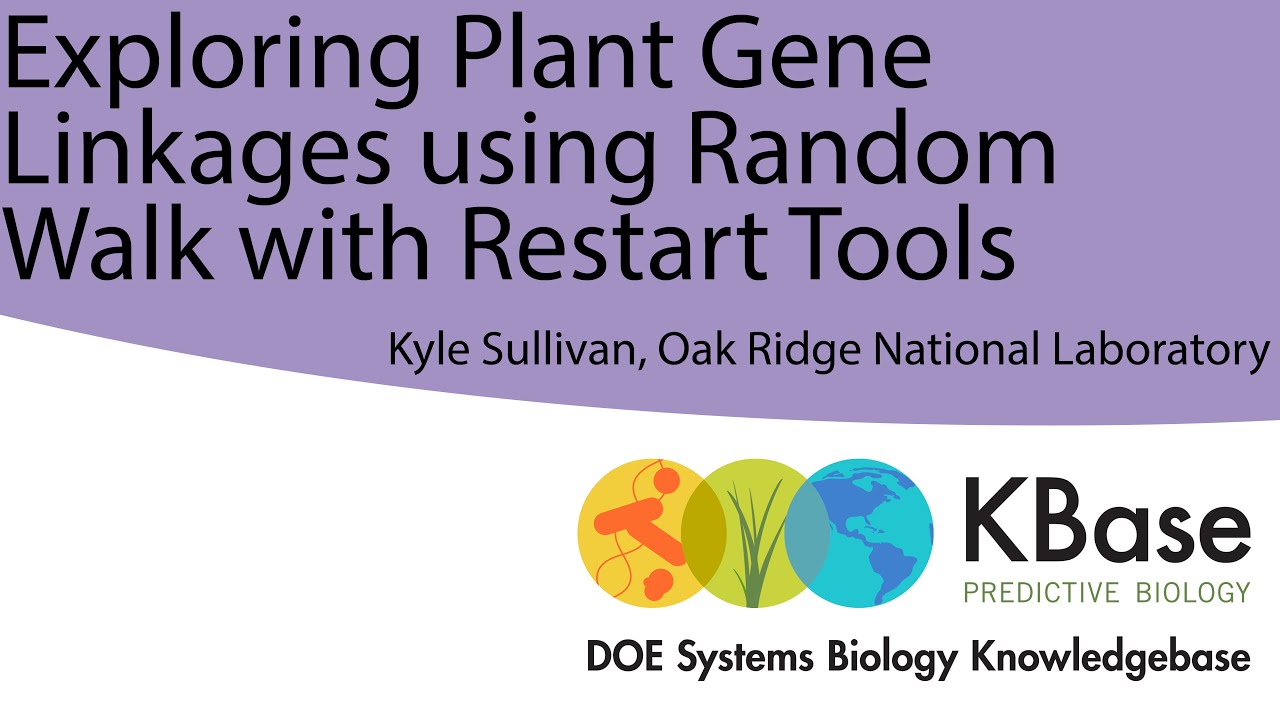 Exploring Plant Gene Linkages using Random Walk with Restart Tools

Kyle Sullivan, Oak Ridge National Laboratory

KBase
PREDICTIVE BIOLOGY

DOE Systems Biology Knowledgebase